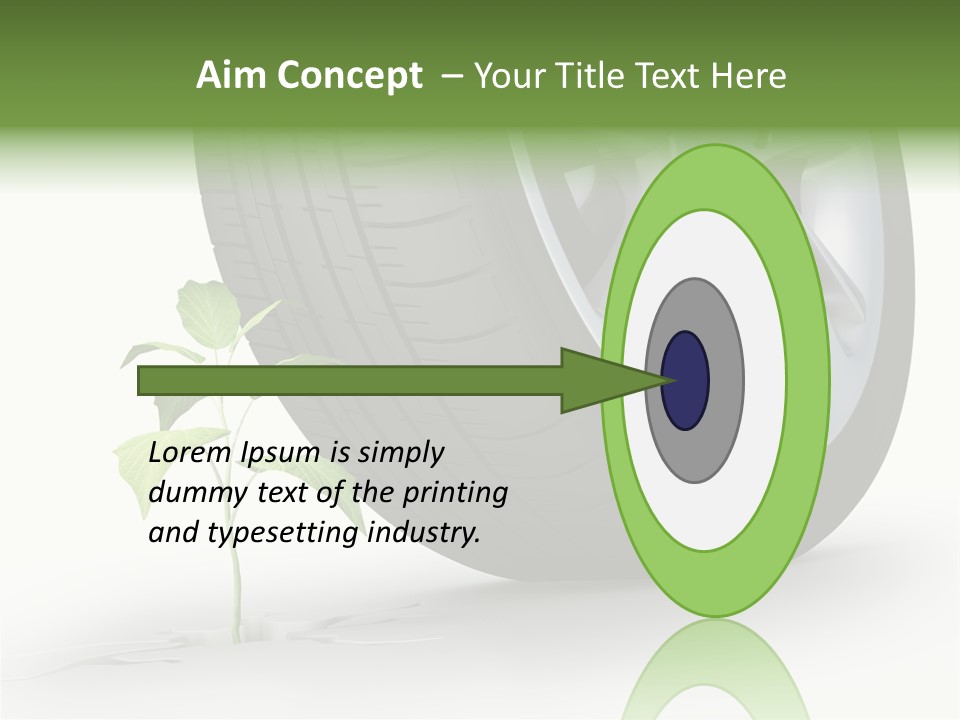 Aim Concept – Your Title Text Here

Lorem Ipsum is simply dummy text of the printing and typesetting industry.